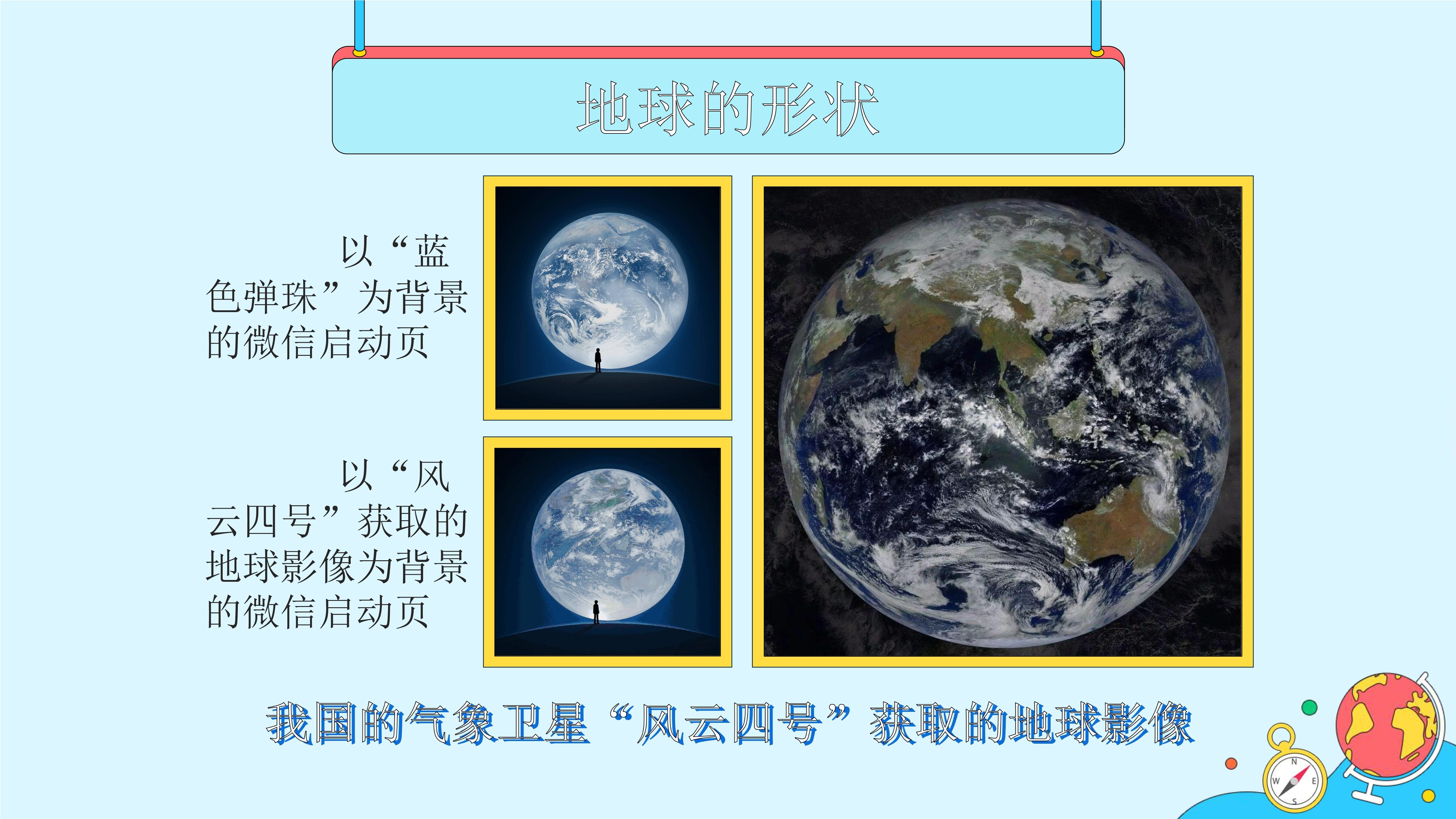 地球的形状

以“蓝色弹珠”为背景的微信启动页

以“风云四号”获取的地球影像为背景的微信启动页

我国的气象卫星“风云四号”获取的地球影像

N
W
E
S